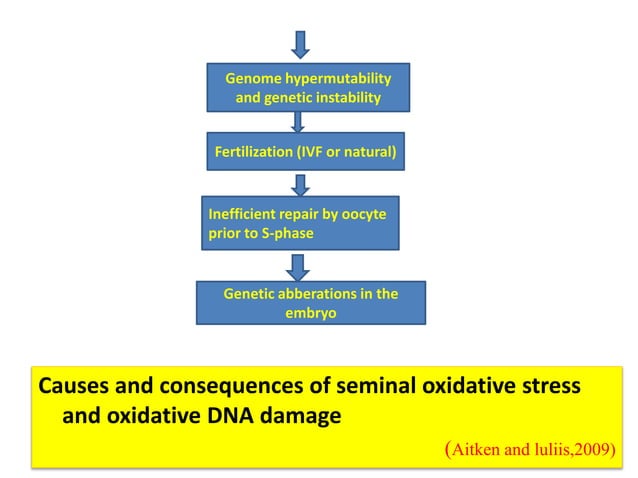 Genome hypermutability and genetic instability

Fertilization (IVF or natural)

Inefficient repair by oocyte prior to S-phase

Genetic abberations in the embryo

Causes and consequences of seminal oxidative stress and oxidative DNA damage

(Aitken and luliis,2009)